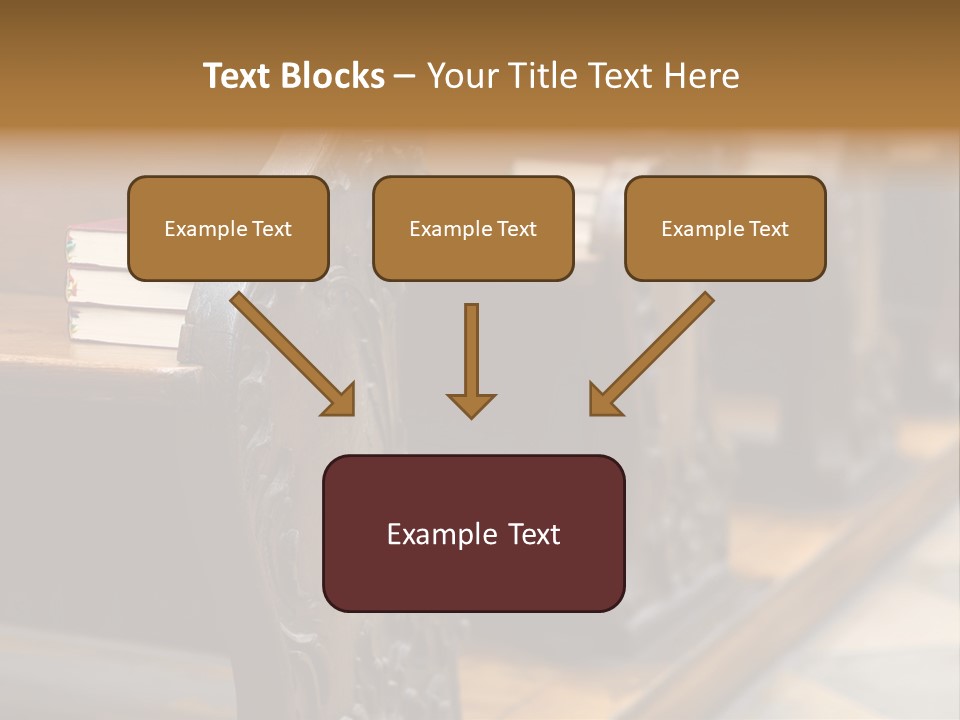 Text Blocks – Your Title Text Here

Example Text

Example Text

Example Text

Example Text